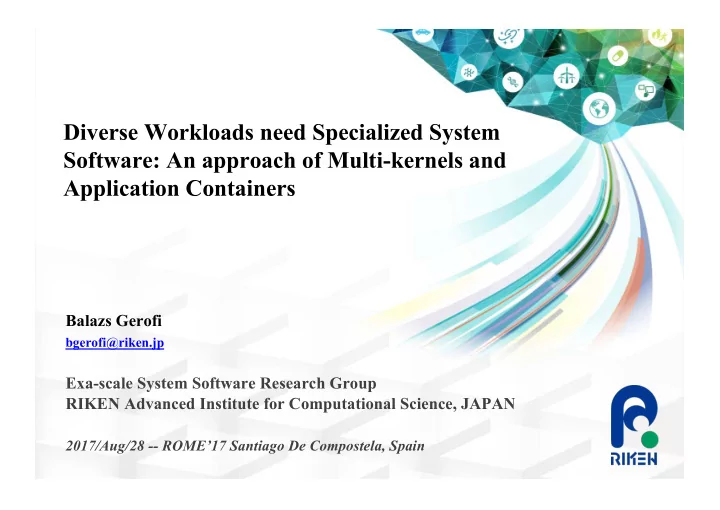 Diverse Workloads need Specialized System Software: An approach of Multi-kernels and Application Containers

Balazs Gerofi

bgerofi@riken.jp

Exa-scale System Software Research Group
RIKEN Advanced Institute for Computational Science, JAPAN

2017/Aug/28 -- ROME'17 Santiago De Compostela, Spain

RIKEN